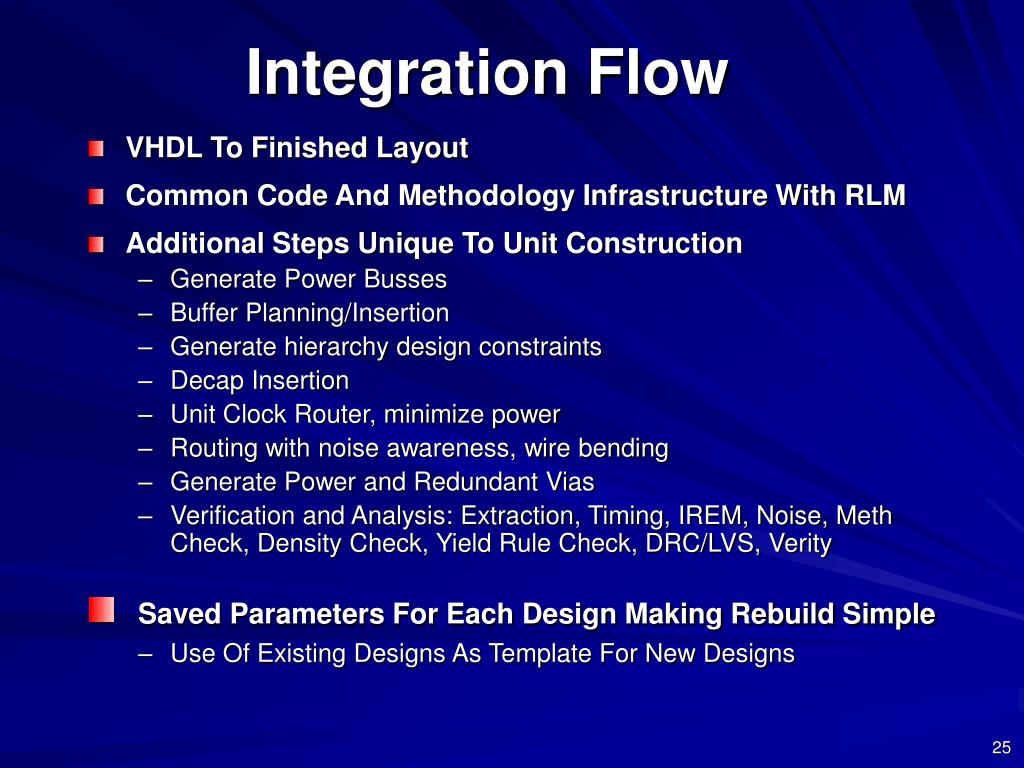 Integration Flow

VHDL To Finished Layout

Common Code And Methodology Infrastructure With RLM

Additional Steps Unique To Unit Construction
– Generate Power Busses
– Buffer Planning/Insertion
– Generate hierarchy design constraints
– Decap Insertion
– Unit Clock Router, minimize power
– Routing with noise awareness, wire bending
– Generate Power and Redundant Vias
– Verification and Analysis: Extraction, Timing, IREM, Noise, Meth Check, Density Check, Yield Rule Check, DRC/LVS, Verity

Saved Parameters For Each Design Making Rebuild Simple
– Use Of Existing Designs As Template For New Designs

25